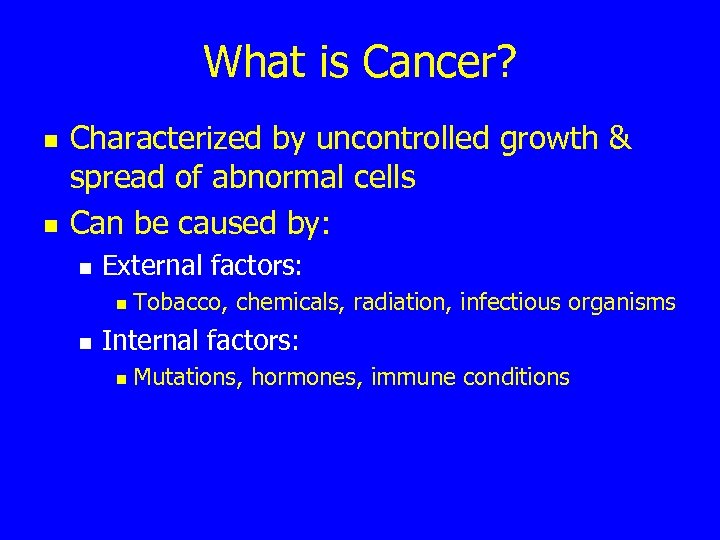 What is Cancer?

- Characterized by uncontrolled growth & spread of abnormal cells
- Can be caused by:
  - External factors:
    - Tobacco, chemicals, radiation, infectious organisms
  - Internal factors:
    - Mutations, hormones, immune conditions